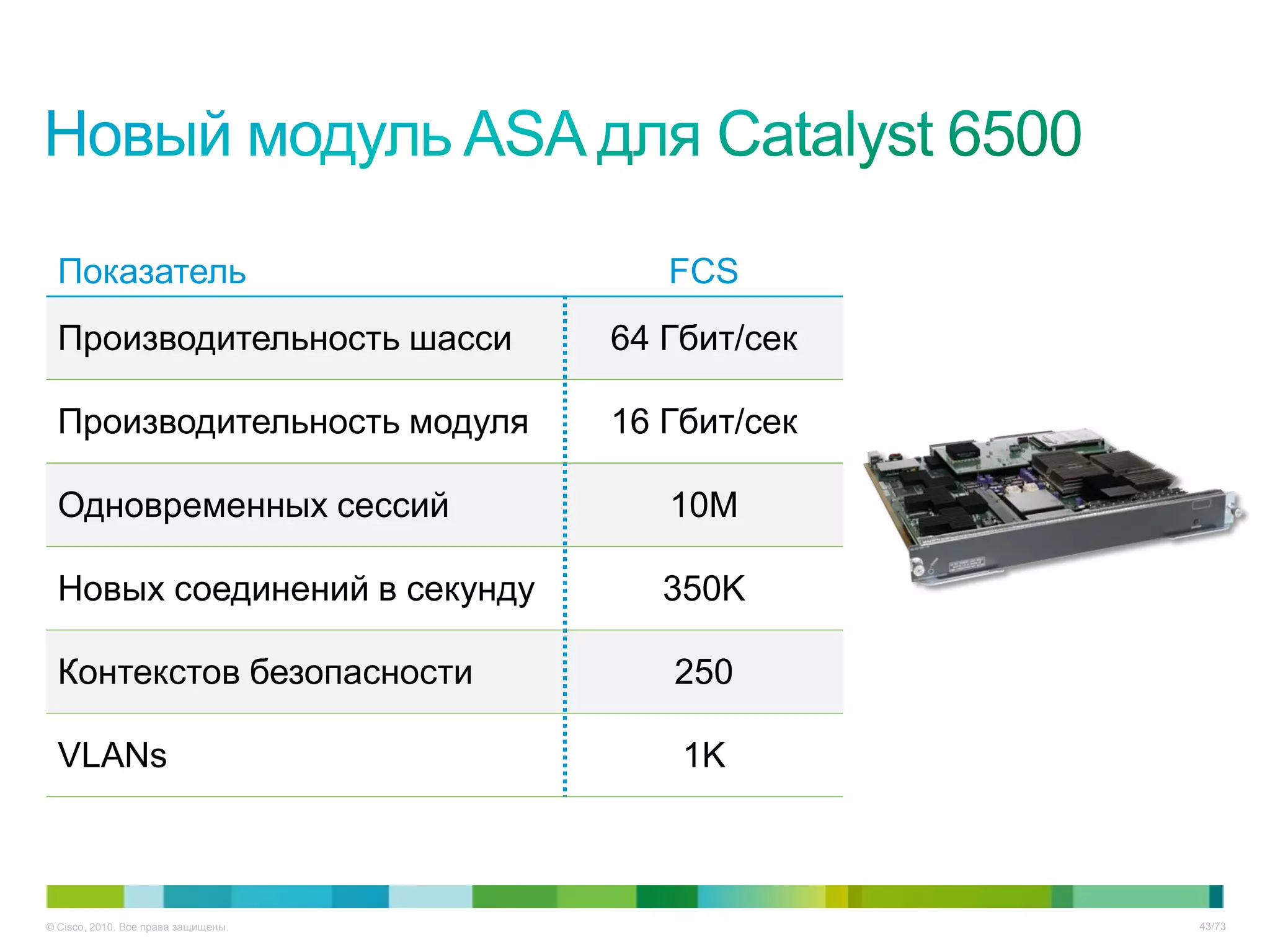 Новый модуль ASA для Catalyst 6500

| Показатель | FCS |
|---|---|
| Производительность шасси | 64 Гбит/сек |
| Производительность модуля | 16 Гбит/сек |
| Одновременных сессий | 10M |
| Новых соединений в секунду | 350K |
| Контекстов безопасности | 250 |
| VLANs | 1K |

© Cisco, 2010. Все права защищены.

43/73